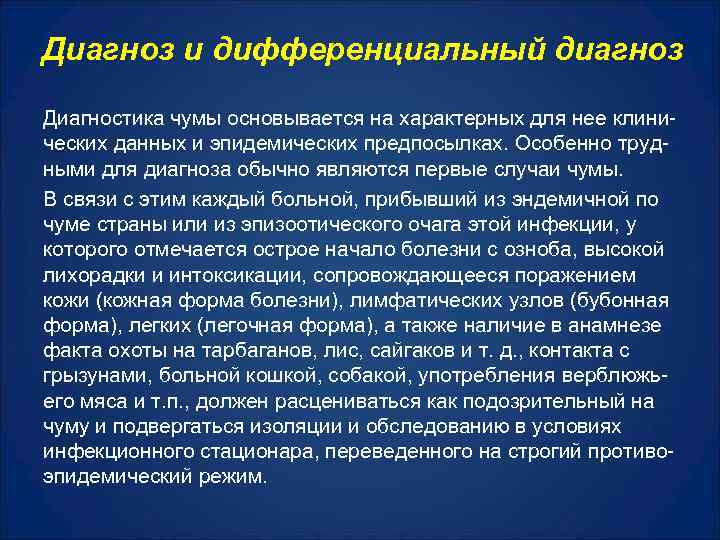 Диагноз и дифференциальный диагноз

Диагностика чумы основывается на характерных для нее клинических данных и эпидемических предпосылках. Особенно трудными для диагноза обычно являются первые случаи чумы.

В связи с этим каждый больной, прибывший из эндемичной по чуме страны или из эпизоотического очага этой инфекции, у которого отмечается острое начало болезни с озноба, высокой лихорадки и интоксикации, сопровождающееся поражением кожи (кожная форма болезни), лимфатических узлов (бубонная форма), легких (легочная форма), а также наличие в анамнезе факта охоты на тарбаганов, лис, сайгаков и т. д., контакта с грызунами, больной кошкой, собакой, употребления верблюжьего мяса и т.п., должен расцениваться как подозрительный на чуму и подвергаться изоляции и обследованию в условиях инфекционного стационара, переведенного на строгий противоэпидемический режим.